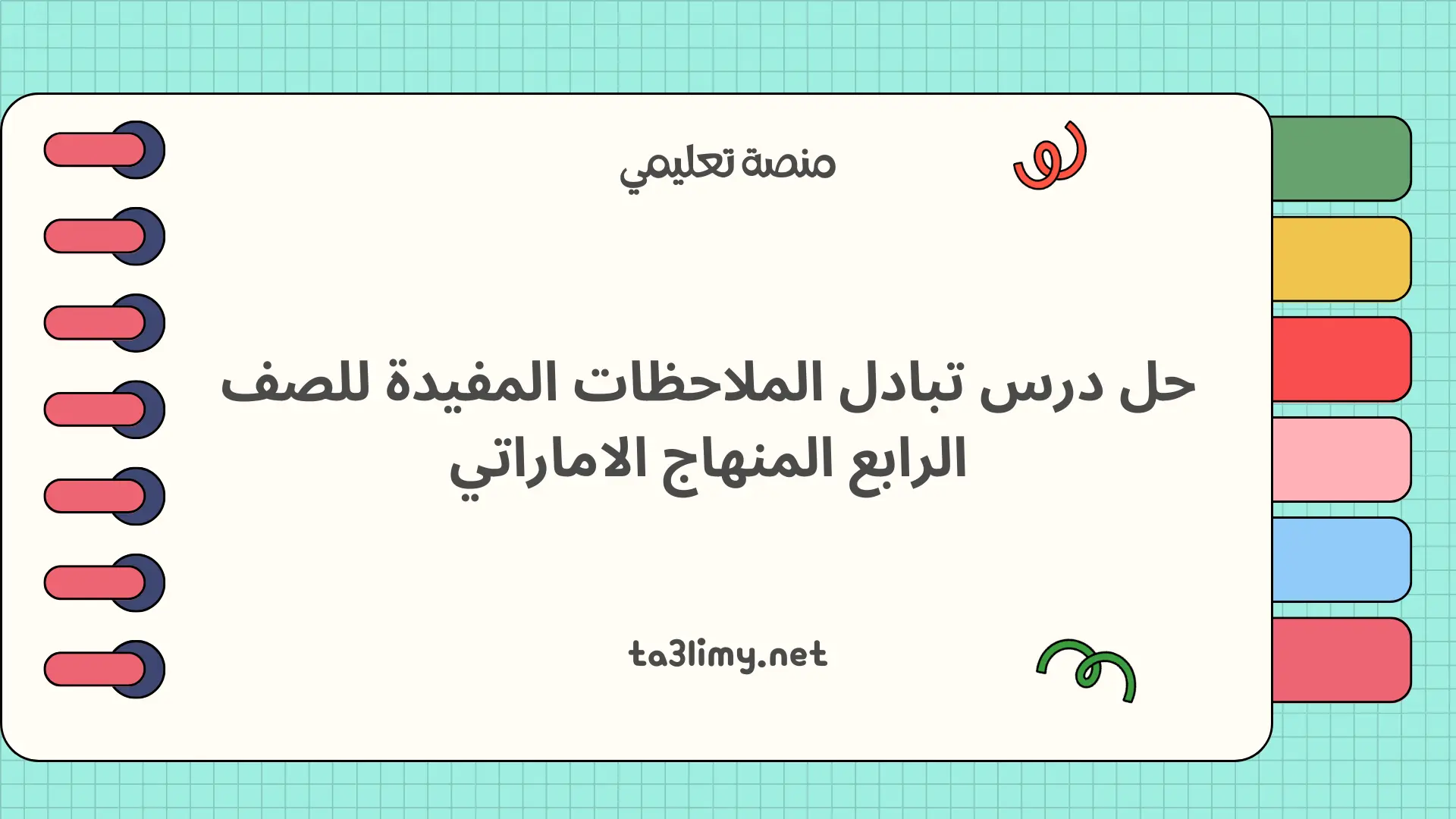 منصة تعليمي

حل درس تبادل الملاحظات المفيدة للصف الرابع المنهاج الاماراتي

ta3limy.net